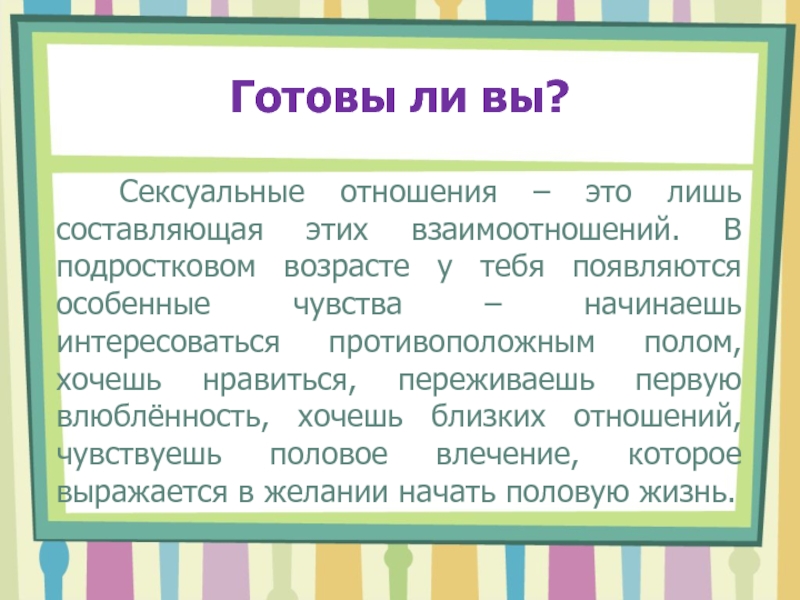 Готовы ли вы?

Сексуальные отношения – это лишь составляющая этих взаимоотношений. В подростковом возрасте у тебя появляются особенные чувства – начинаешь интересоваться противоположным полом, хочешь нравиться, переживаешь первую влюблённость, хочешь близких отношений, чувствуешь половое влечение, которое выражается в желании начать половую жизнь.